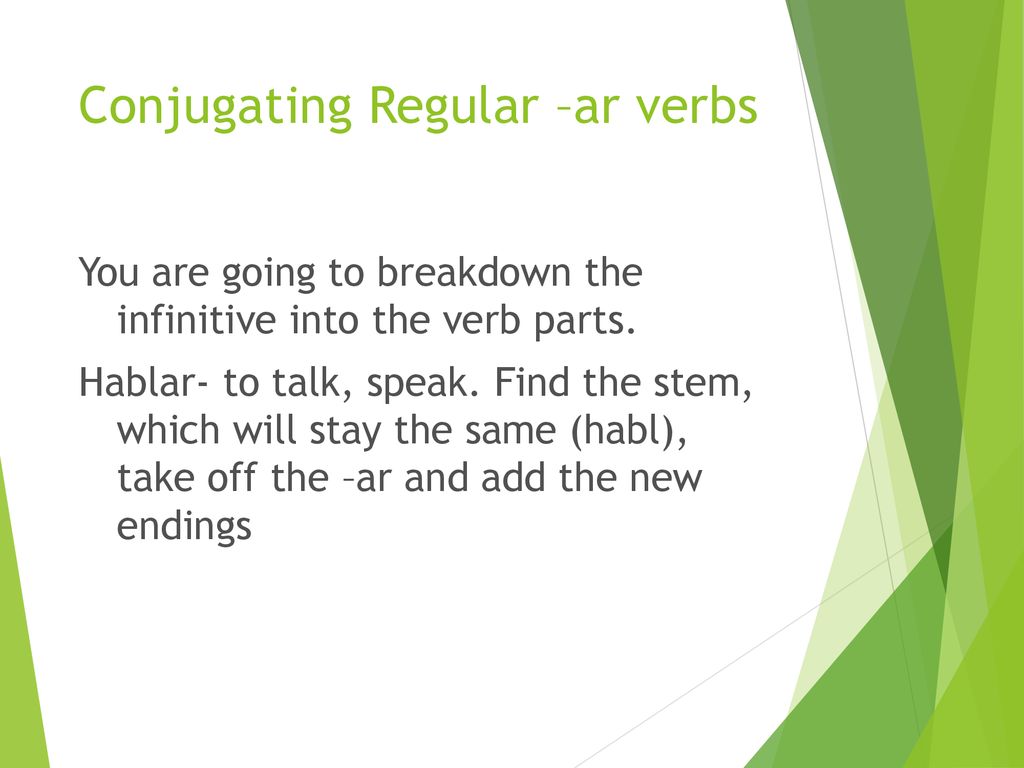 Conjugating Regular –ar verbs

You are going to breakdown the infinitive into the verb parts.

Hablar- to talk, speak. Find the stem, which will stay the same (habl), take off the –ar and add the new endings